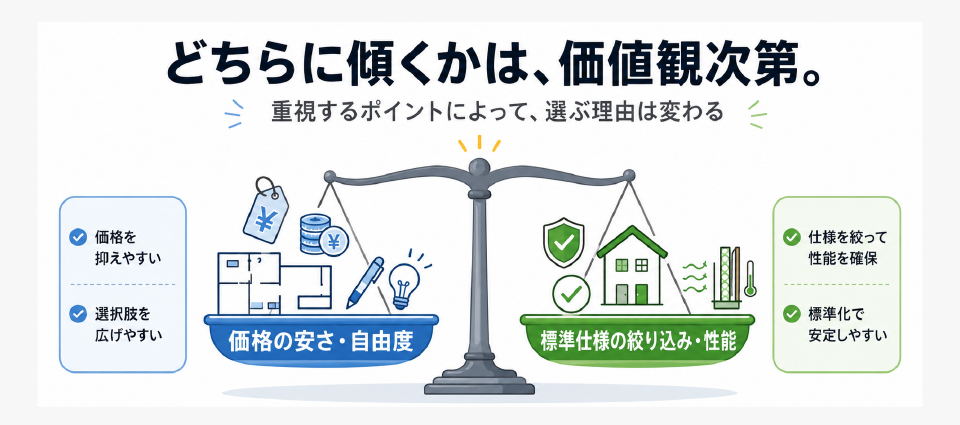 どちらに傾くかは、価値観次第。

重視するポイントによって、選ぶ理由は変わる

価格を抑えやすい

選択肢を広げやすい

¥

¥

価格の安さ・自由度

標準仕様の絞り込み・性能

仕様を絞って性能を確保

標準化で安定しやすい